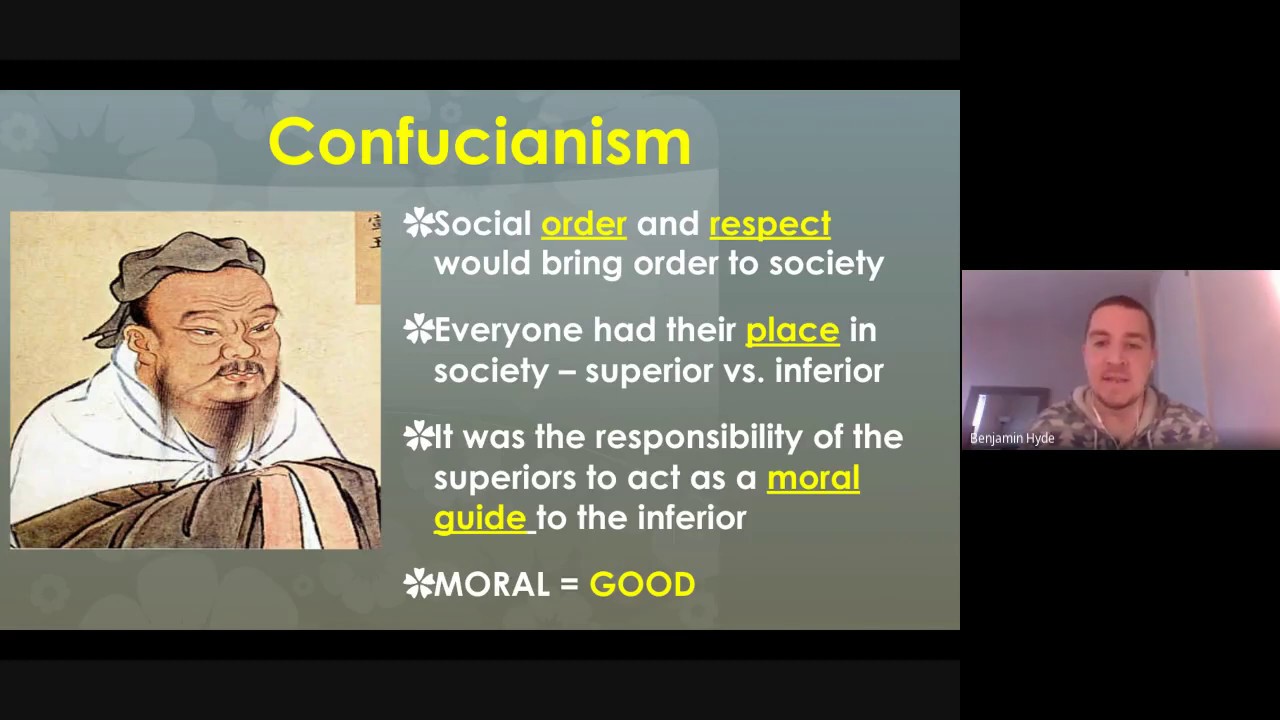 Confucianism

Social order and respect would bring order to society

Everyone had their place in society – superior vs. inferior

It was the responsibility of the superiors to act as a moral guide to the inferior

MORAL = GOOD

Benjamin Hyde